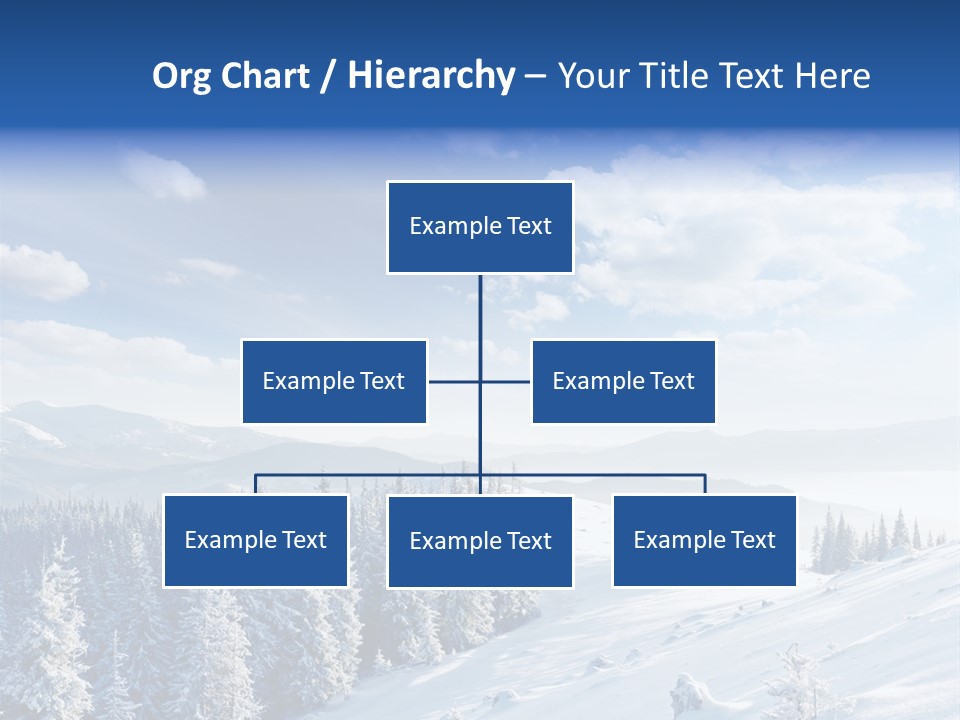 Org Chart / Hierarchy – Your Title Text Here

Example Text

Example Text

Example Text

Example Text

Example Text

Example Text